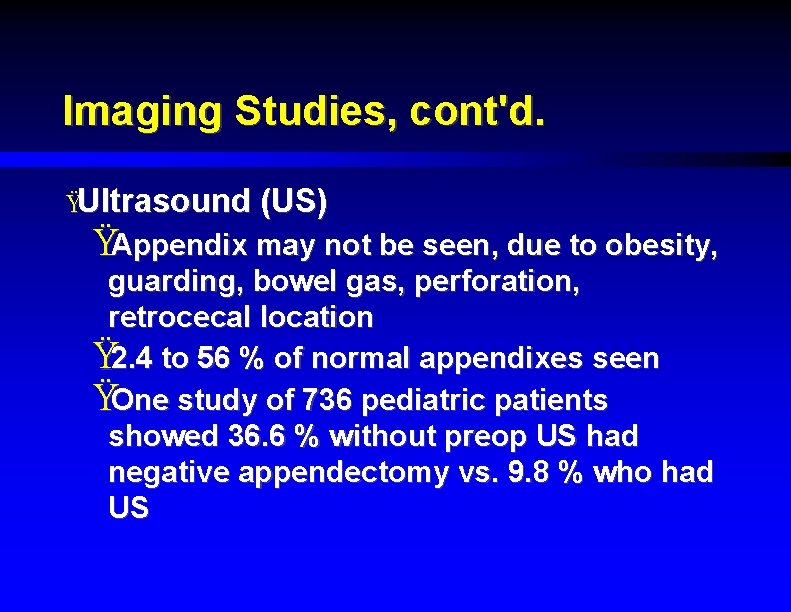 Imaging Studies, cont'd.

ŸUltrasound (US)

ŸAppendix may not be seen, due to obesity, guarding, bowel gas, perforation, retrocecal location

Ÿ2.4 to 56 % of normal appendixes seen

ŸOne study of 736 pediatric patients showed 36.6 % without preop US had negative appendectomy vs. 9.8 % who had US